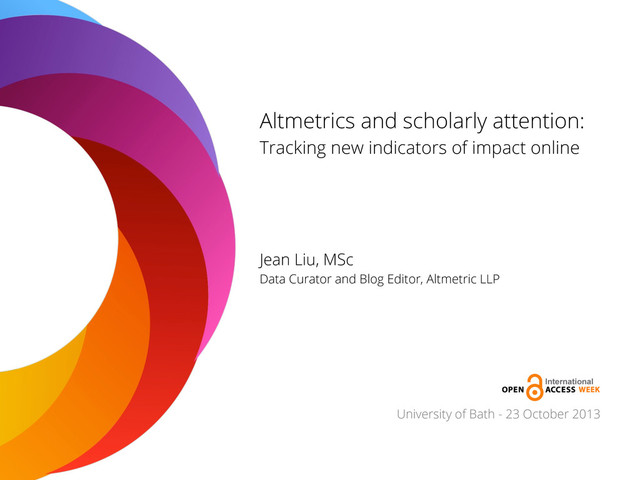 Altmetrics and scholarly attention:
Tracking new indicators of impact online

Jean Liu, MSc
Data Curator and Blog Editor, Altmetric LLP

International
OPEN ACCESS WEEK

University of Bath - 23 October 2013